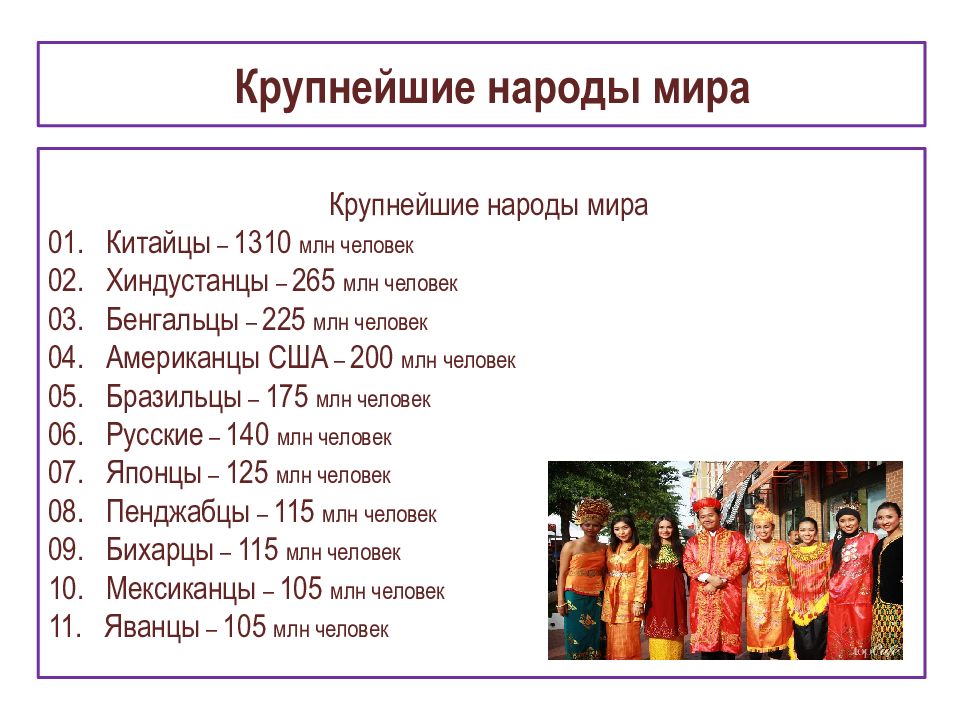 Крупнейшие народы мира

Крупнейшие народы мира

01. Китайцы – 1310 млн человек
02. Хиндустанцы – 265 млн человек
03. Бенгальцы – 225 млн человек
04. Американцы США – 200 млн человек
05. Бразильцы – 175 млн человек
06. Русские – 140 млн человек
07. Японцы – 125 млн человек
08. Пенджабцы – 115 млн человек
09. Бихарцы – 115 млн человек
10. Мексиканцы – 105 млн человек
11. Яванцы – 105 млн человек